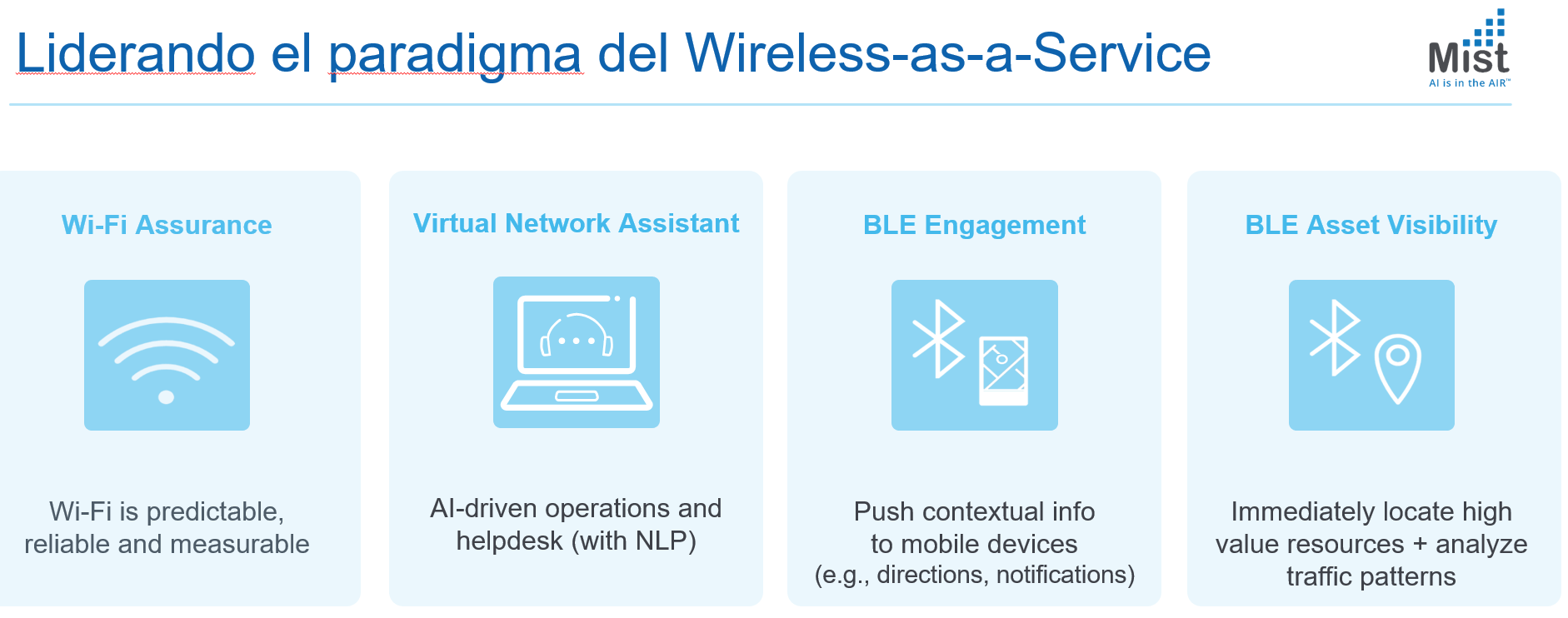 Liderando el paradigma del Wireless-as-a-Service

Mist
AI is in the AIR™

Wi-Fi Assurance

Wi-Fi is predictable, reliable and measurable

Virtual Network Assistant

AI-driven operations and helpdesk (with NLP)

BLE Engagement

Push contextual info to mobile devices (e.g., directions, notifications)

BLE Asset Visibility

Immediately locate high value resources + analyze traffic patterns